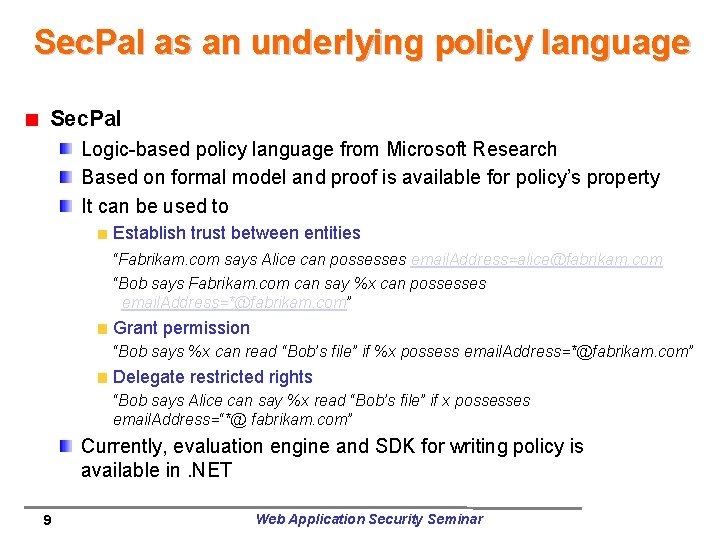 SecPal as an underlying policy language

SecPal

Logic-based policy language from Microsoft Research

Based on formal model and proof is available for policy's property

It can be used to

Establish trust between entities

"Fabrikam.com says Alice can possesses emailAddress=alice@fabrikam.com

"Bob says Fabrikam.com can say %x can possesses emailAddress=*@fabrikam.com"

Grant permission

"Bob says %x can read "Bob's file" if %x possess emailAddress=*@fabrikam.com"

Delegate restricted rights

"Bob says Alice can say %x read "Bob's file" if x possesses emailAddress="*@ fabrikam.com"

Currently, evaluation engine and SDK for writing policy is available in .NET

9

Web Application Security Seminar